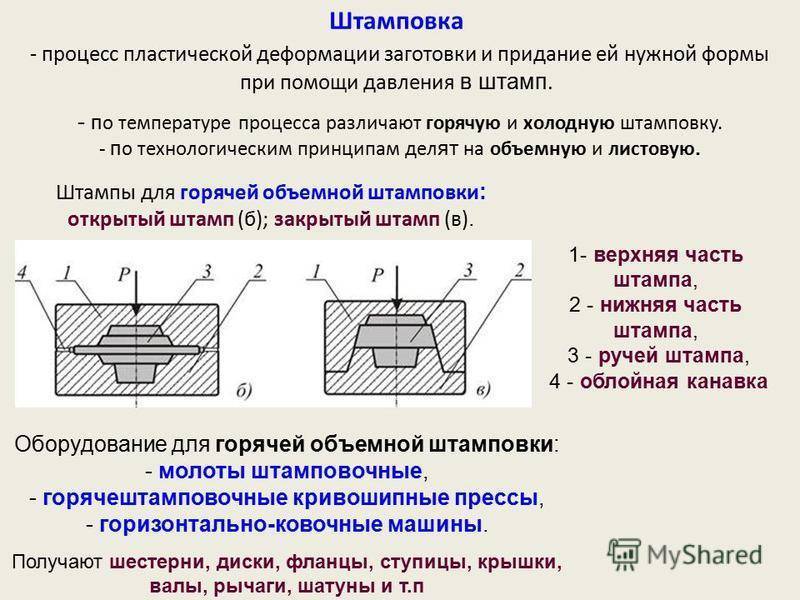 Штамповка

- процесс пластической деформации заготовки и придание ей нужной формы при помощи давления в штамп.

- по температуре процесса различают горячую и холодную штамповку.
- по технологическим принципам делят на объемную и листовую.

Штампы для горячей объемной штамповки:
открытый штамп (б); закрытый штамп (в).

4 1 P 3 2 б)

1 P 3 2 в)

1- верхняя часть штампа,
2 - нижняя часть штампа,
3 - ручей штампа,
4 - облойная канавка

Оборудование для горячей объемной штамповки:
- молоты штамповочные,
- горячештамповочные кривошипные прессы,
- горизонтально-ковочные машины.

Получают шестерни, диски, фланцы, ступицы, крышки, валы, рычаги, шатуны и т.п

MyShared